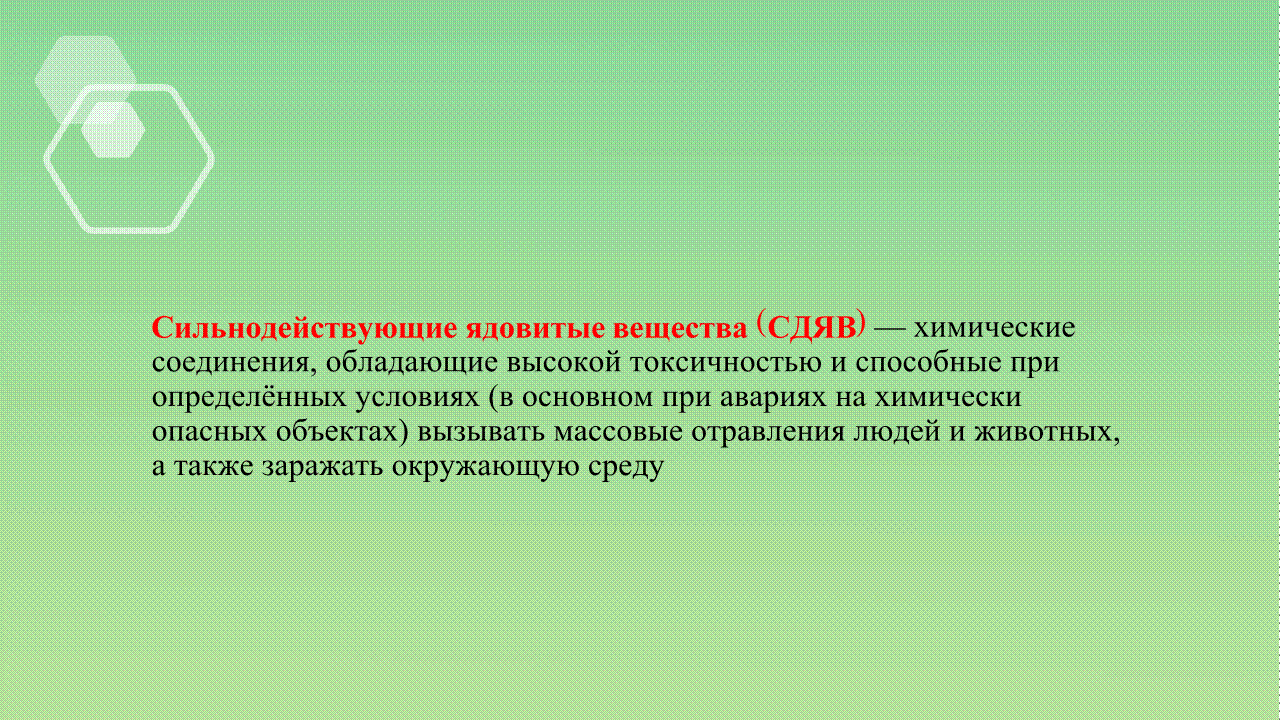 Сильнодействующие ядовитые вещества (СДЯВ) — химические соединения, обладающие высокой токсичностью и способные при определённых условиях (в основном при авариях на химически опасных объектах) вызывать массовые отравления людей и животных, а также заражать окружающую среду